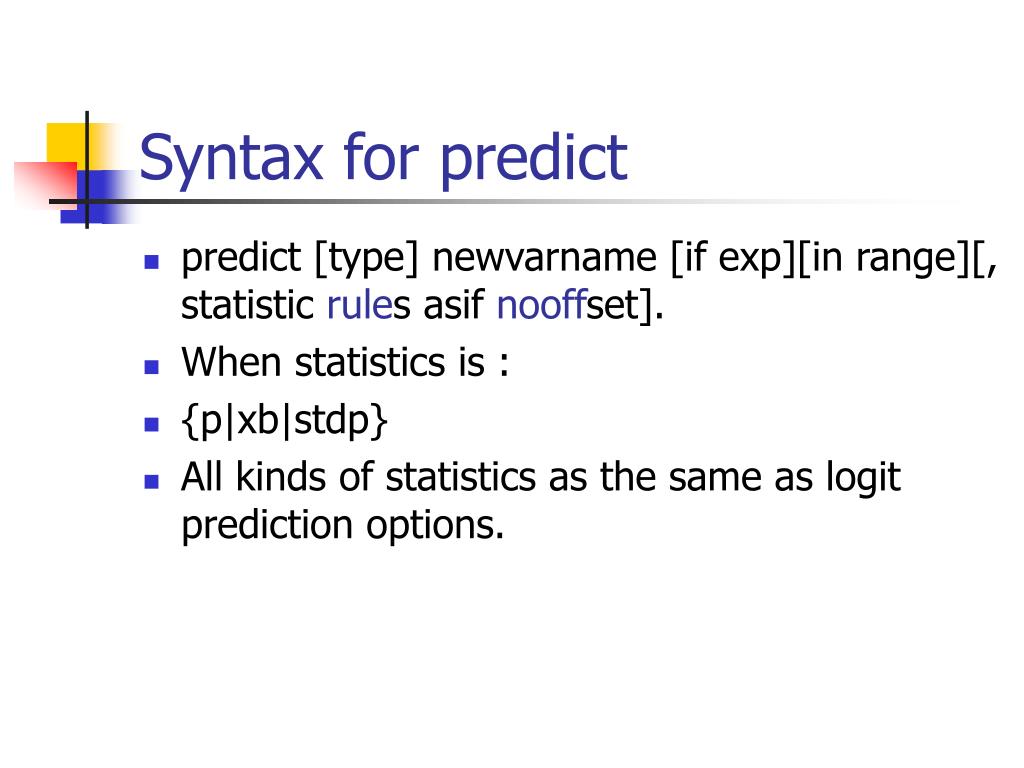 Syntax for predict

- predict [type] newvarname [if exp][in range][, statistic rules asif nooffset].
- When statistics is :
- {p|xb|stdp}
- All kinds of statistics as the same as logit prediction options.